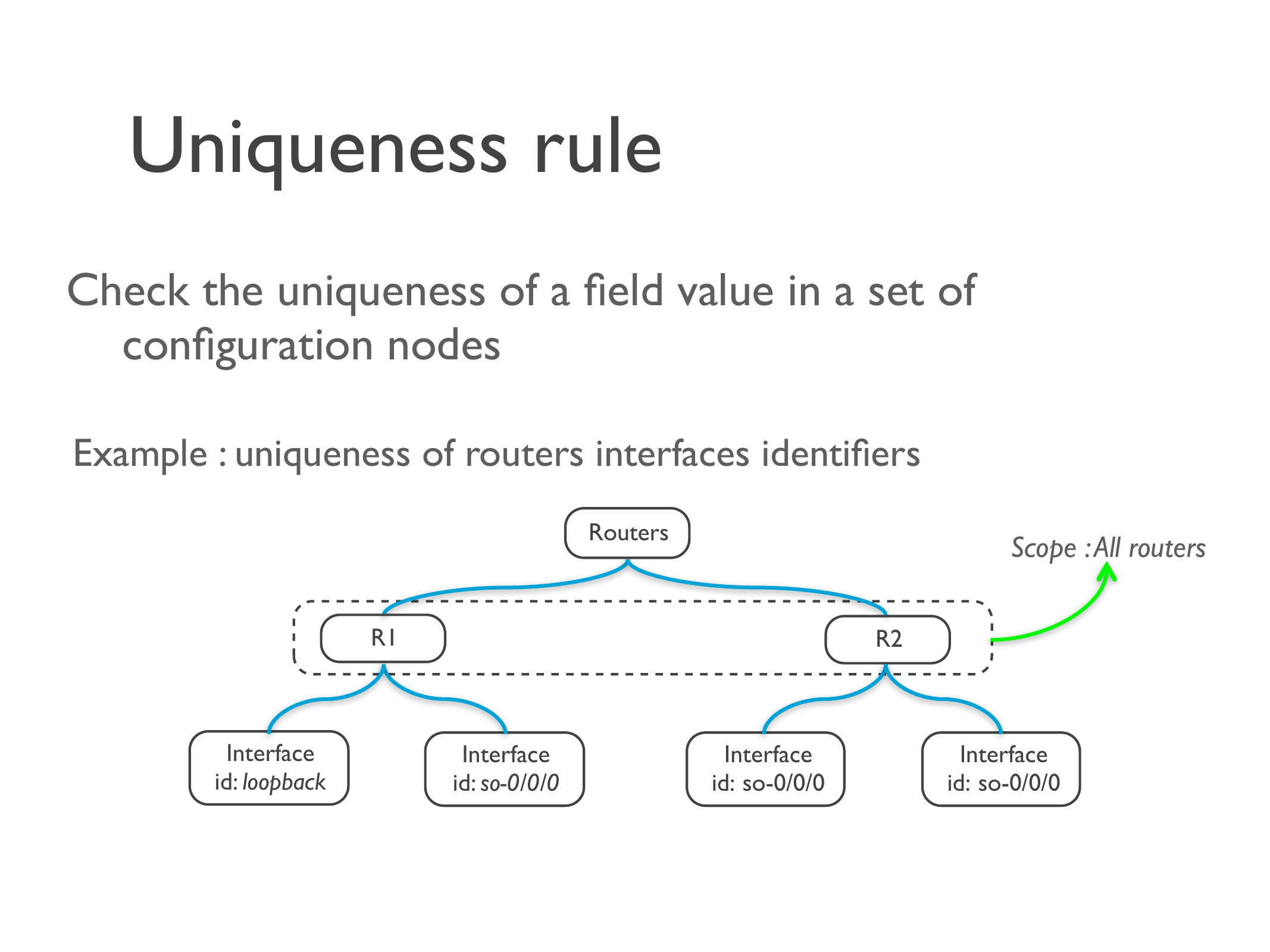 Uniqueness rule

Check the uniqueness of a field value in a set of configuration nodes

Example : uniqueness of routers interfaces identifiers

Routers

Scope : All routers

R1

R2

Interface
id: loopback

Interface
id: so-0/0/0

Interface
id: so-0/0/0

Interface
id: so-0/0/0